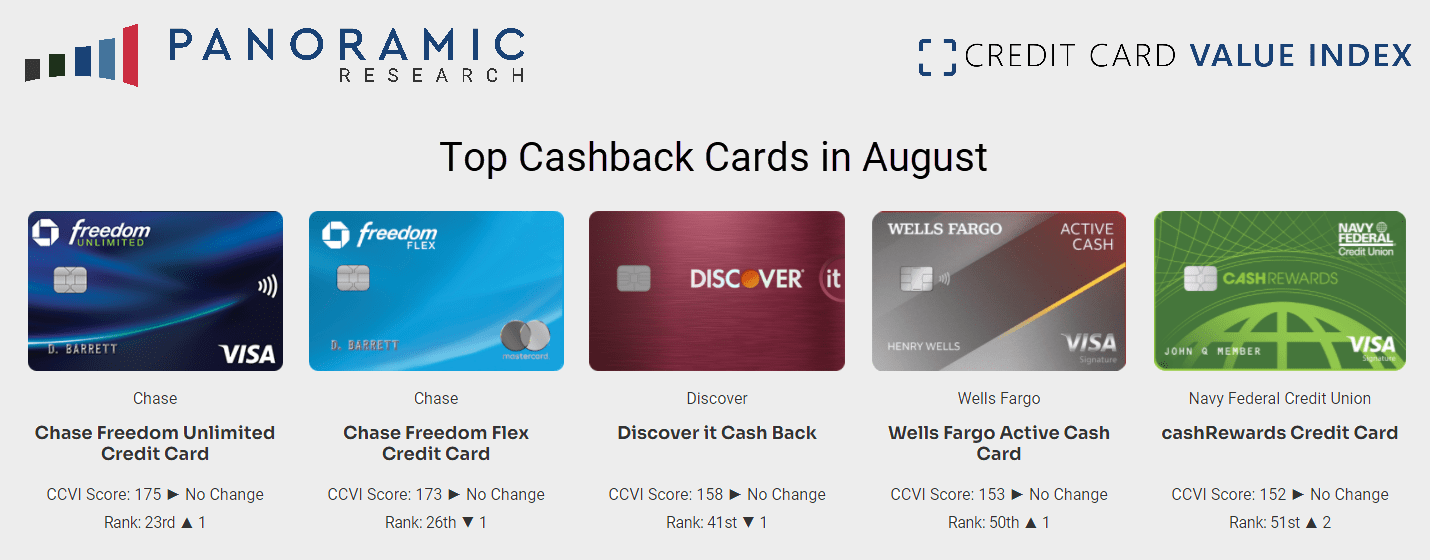 PANORAMIC
RESEARCH

CREDIT CARD VALUE INDEX

Top Cashback Cards in August

freedom UNLIMITED
D. BARRETT
VISA

Chase
Chase Freedom Unlimited Credit Card
CCVI Score: 175 ► No Change
Rank: 23rd ▲ 1

freedom FLEX
D. BARRETT
mastercard

Chase
Chase Freedom Flex Credit Card
CCVI Score: 173 ► No Change
Rank: 26th ▼ 1

DISCOVER it

Discover
Discover it Cash Back
CCVI Score: 158 ► No Change
Rank: 41st ▼ 1

WELLS FARGO
ACTIVE CASH
HENRY WELLS
VISA Signature

Wells Fargo
Wells Fargo Active Cash Card
CCVI Score: 153 ► No Change
Rank: 50th ▲ 1

NAVY FEDERAL Credit Union
CASHREWARDS
JOHN Q MEMBER
VISA Signature

Navy Federal Credit Union
cashRewards Credit Card
CCVI Score: 152 ► No Change
Rank: 51st ▲ 2